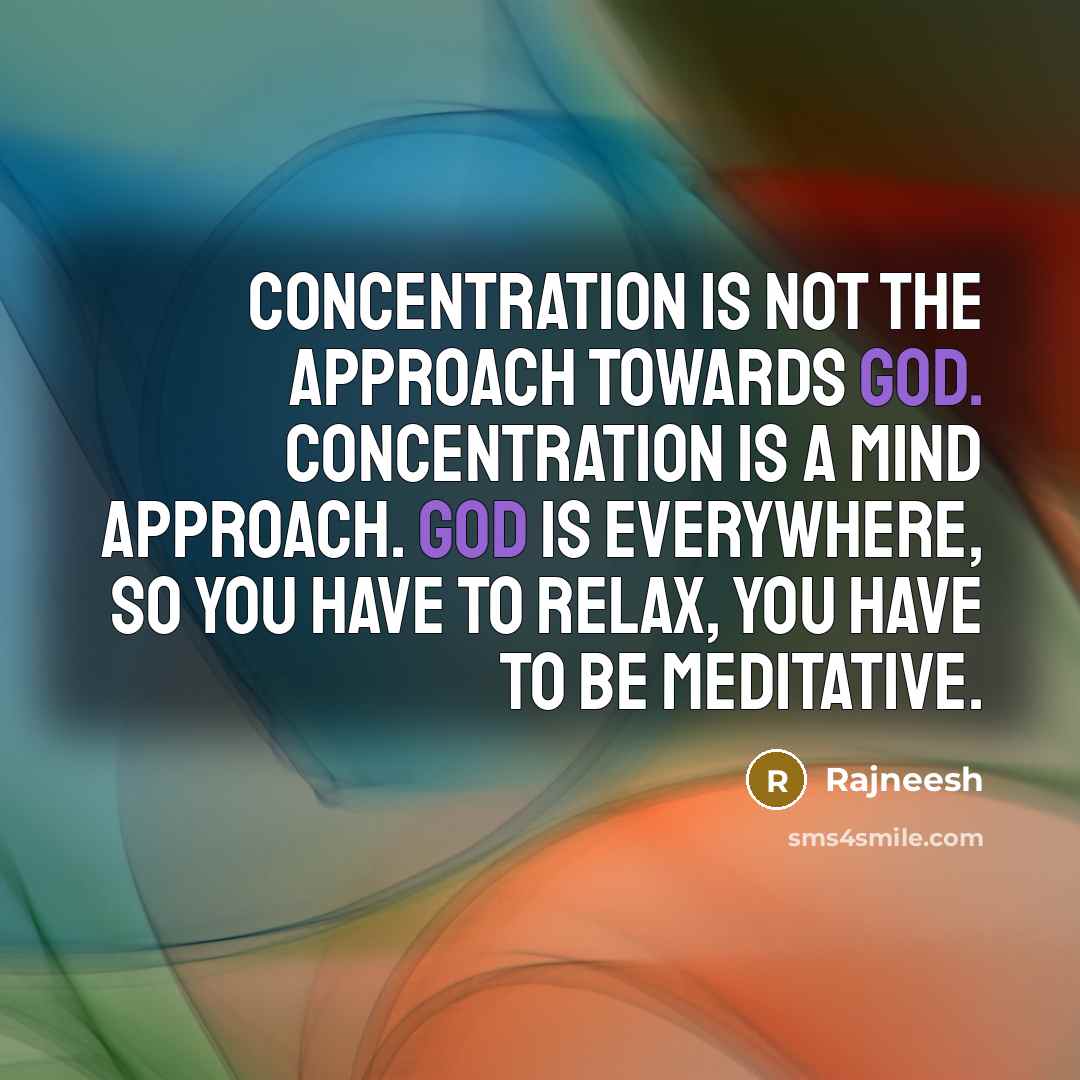 CONCENTRATION IS NOT THE APPROACH TOWARDS GOD. CONCENTRATION IS A MIND APPROACH. GOD IS EVERYWHERE, SO YOU HAVE TO RELAX, YOU HAVE TO BE MEDITATIVE.

R Rajneesh

sms4smile.com